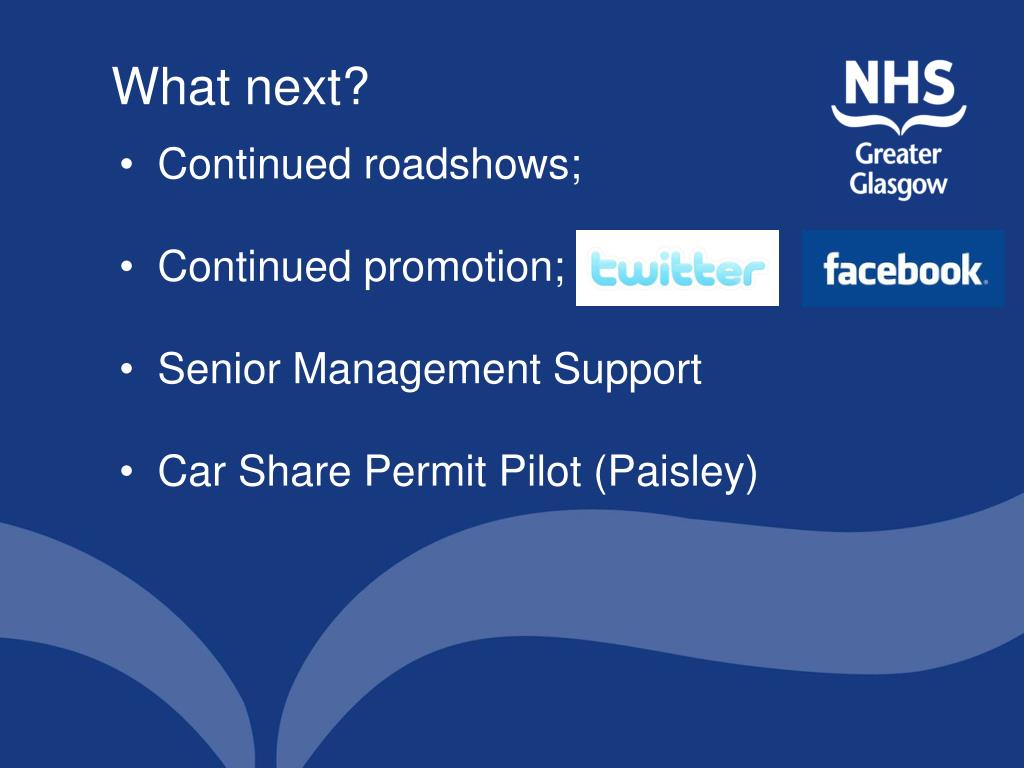 What next?

NHS
Greater
Glasgow

• Continued roadshows;

• Continued promotion; twitter facebook.

• Senior Management Support

• Car Share Permit Pilot (Paisley)